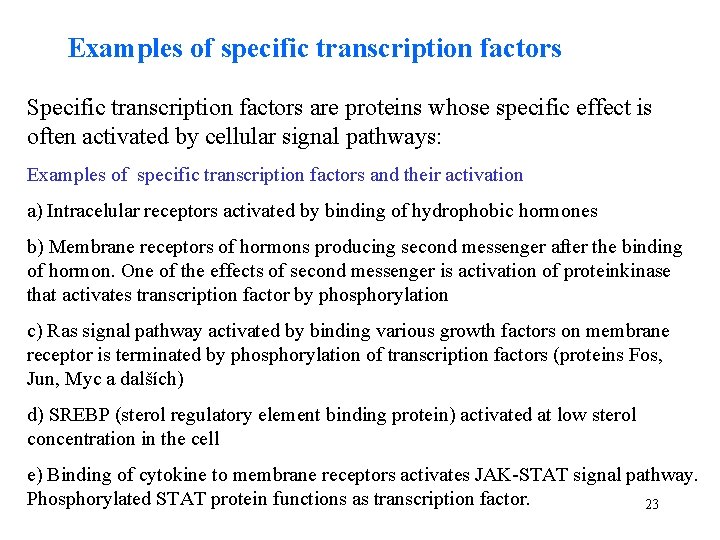 Examples of specific transcription factors

Specific transcription factors are proteins whose specific effect is often activated by cellular signal pathways:

Examples of specific transcription factors and their activation

a) Intracelular receptors activated by binding of hydrophobic hormones

b) Membrane receptors of hormons producing second messenger after the binding of hormon. One of the effects of second messenger is activation of proteinkinase that activates transcription factor by phosphorylation

c) Ras signal pathway activated by binding various growth factors on membrane receptor is terminated by phosphorylation of transcription factors (proteins Fos, Jun, Myc a dalších)

d) SREBP (sterol regulatory element binding protein) activated at low sterol concentration in the cell

e) Binding of cytokine to membrane receptors activates JAK-STAT signal pathway. Phosphorylated STAT protein functions as transcription factor.

23